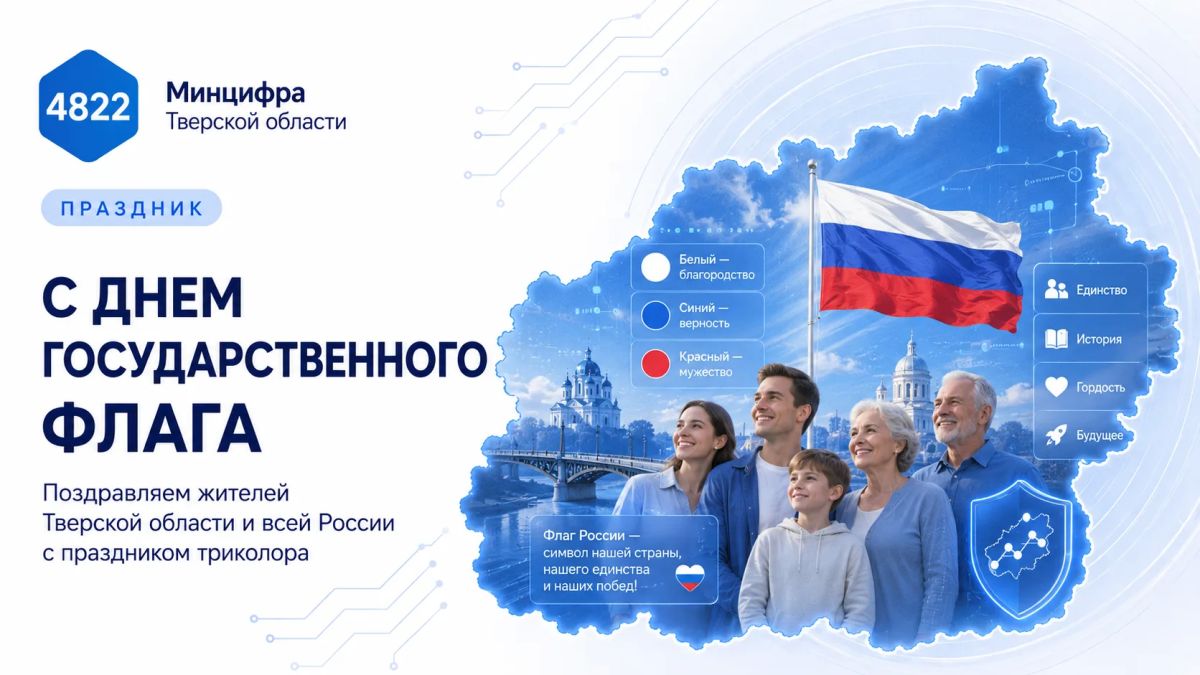 4822

Минцифра
Тверской области

ПРАЗДНИК

С ДНЕМ ГОСУДАРСТВЕННОГО ФЛАГА

Поздравляем жителей Тверской области и всей России с праздником триколора

Белый — благородство

Синий — верность

Красный — мужество

Единство

История

Гордость

Будущее

Флаг России — символ нашей страны, нашего единства и наших побед!